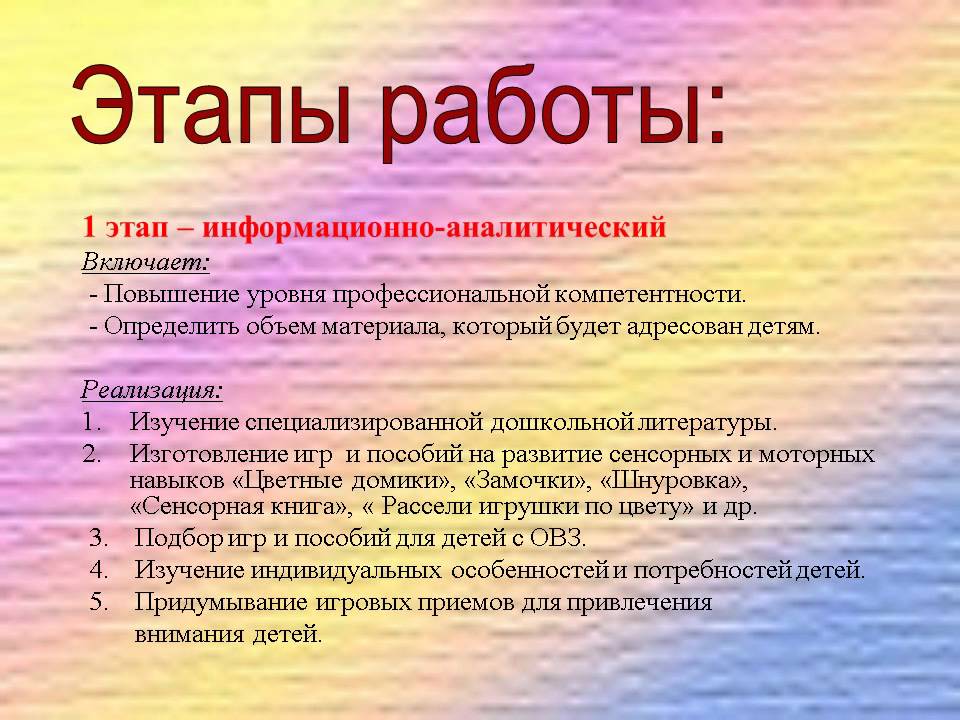 Этапы работы:

1 этап – информационно-аналитический

Включает:

- Повышение уровня профессиональной компетентности.

- Определить объем материала, который будет адресован детям.

Реализация:

1. Изучение специализированной дошкольной литературы.
2. Изготовление игр и пособий на развитие сенсорных и моторных навыков «Цветные домики», «Замочки», «Шнуровка», «Сенсорная книга», « Рассели игрушки по цвету» и др.
3. Подбор игр и пособий для детей с ОВЗ.
4. Изучение индивидуальных особенностей и потребностей детей.
5. Придумывание игровых приемов для привлечения внимания детей.